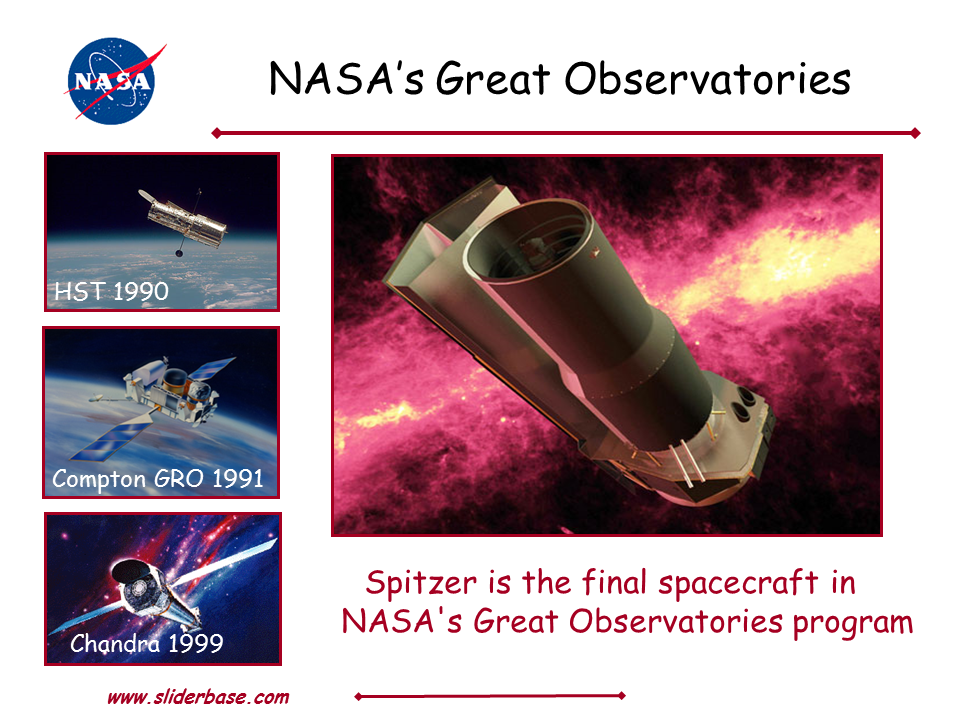 NASA

NASA's Great Observatories

HST 1990

Compton GRO 1991

Chandra 1999

Spitzer is the final spacecraft in NASA's Great Observatories program

www.sliderbase.com